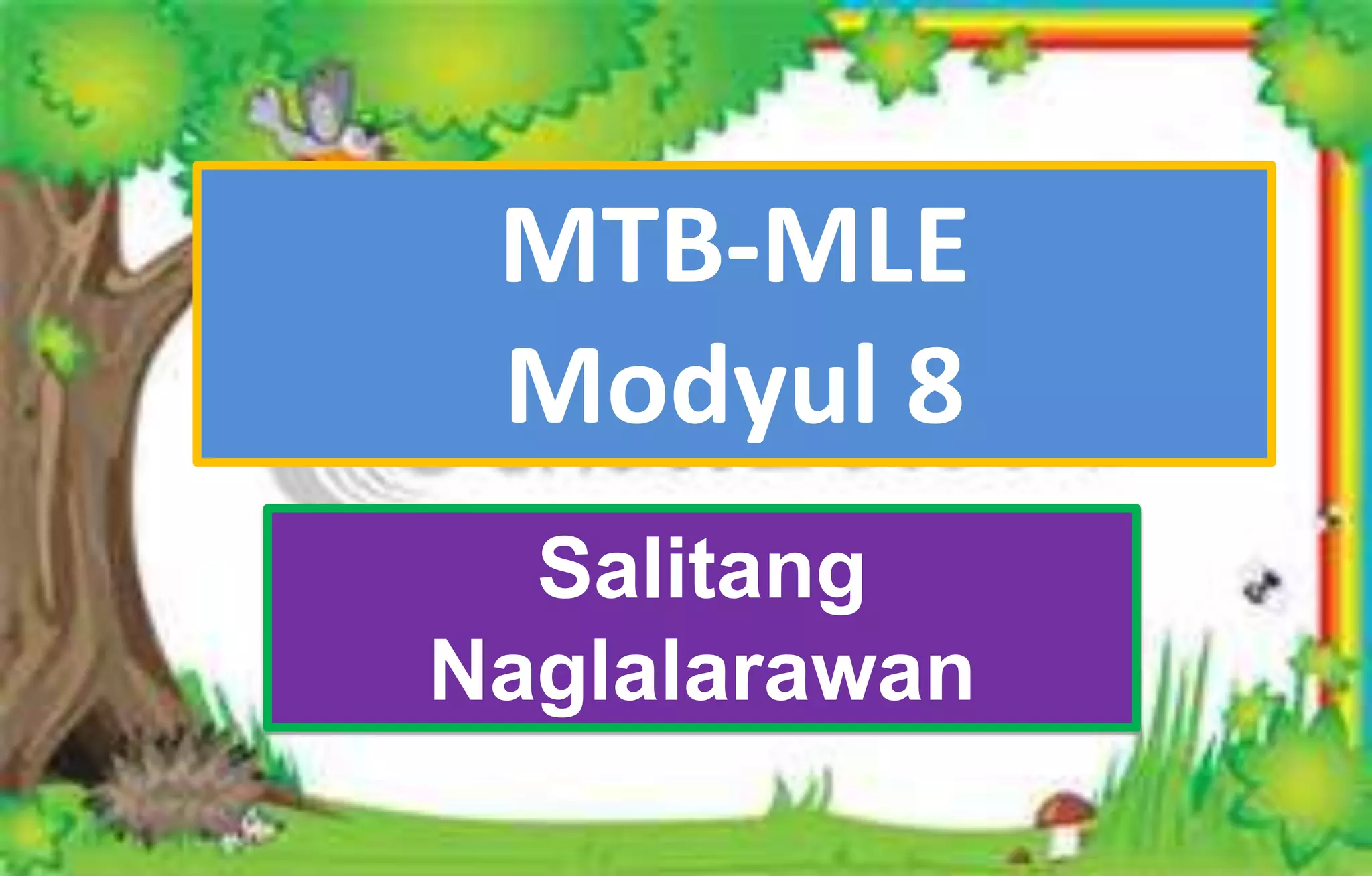 MTB-MLE
Modyul 8

Salitang
Naglalarawan